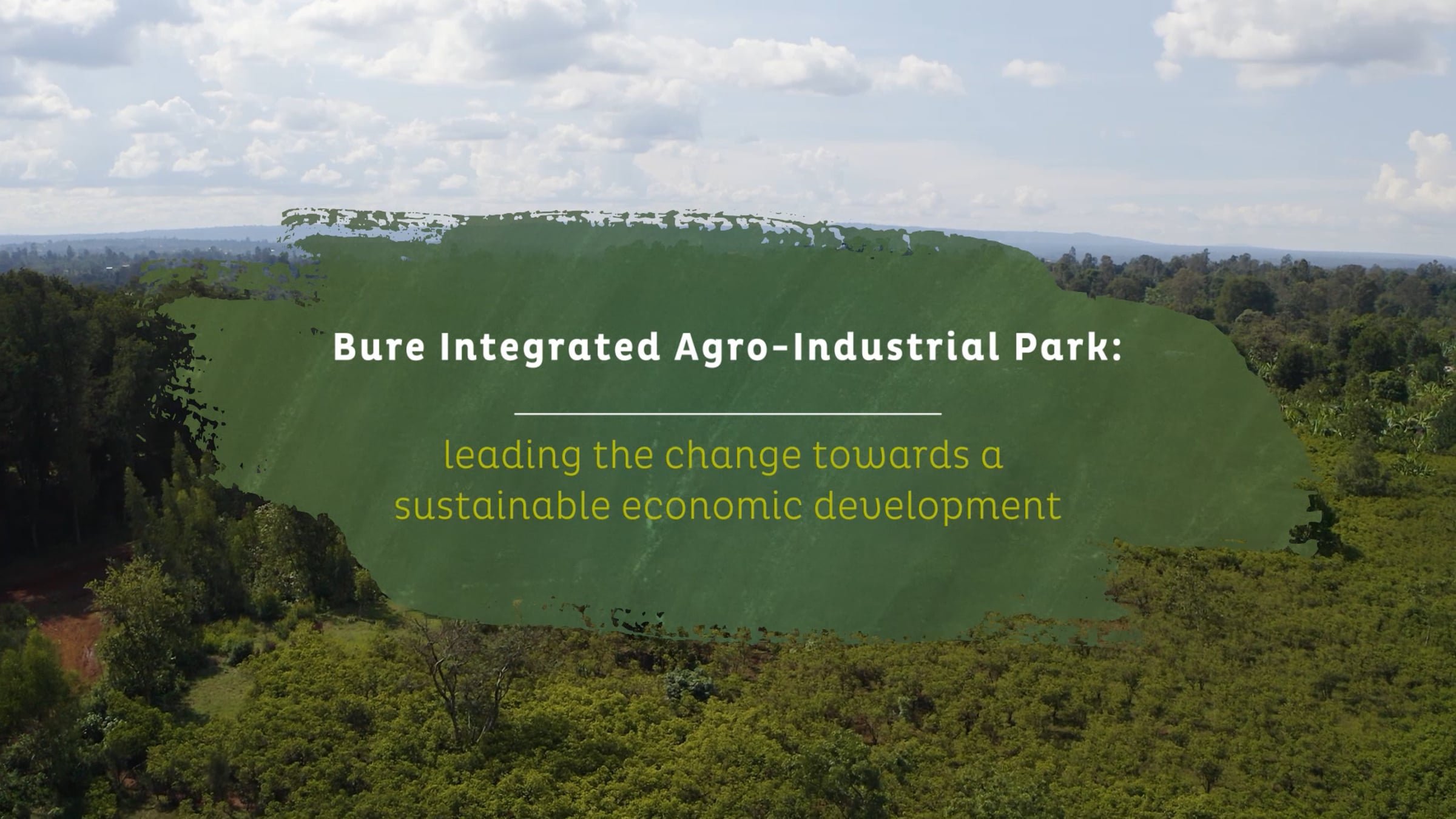 Bure Integrated Agro-Industrial Park:

leading the change towards a sustainable economic development